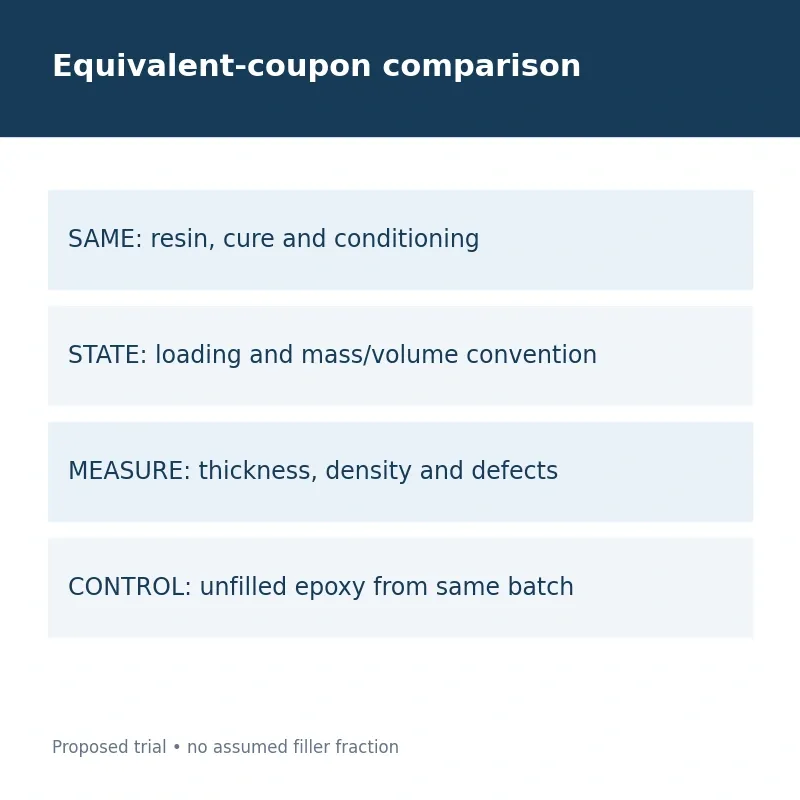 Equivalent-coupon comparison

SAME: resin, cure and conditioning

STATE: loading and mass/volume convention

MEASURE: thickness, density and defects

CONTROL: unfilled epoxy from same batch

Proposed trial • no assumed filler fraction